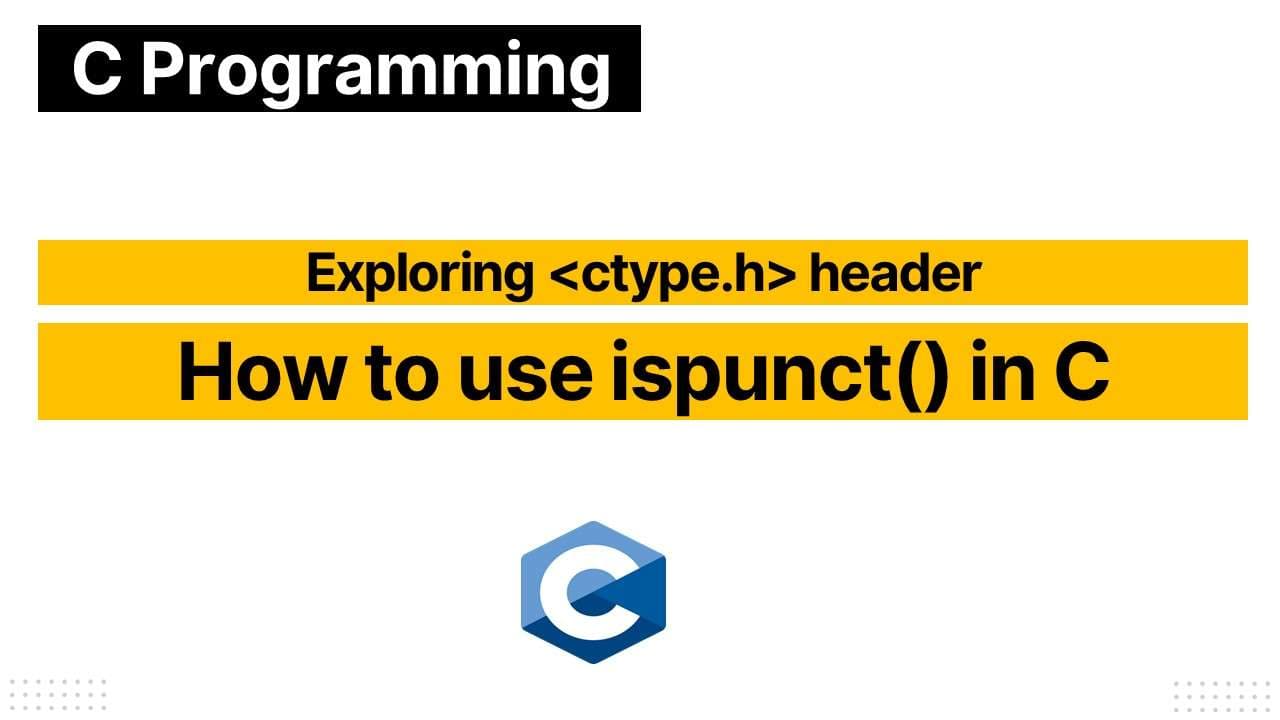 C Programming

Exploring <ctype.h> header

How to use ispunct() in C

C